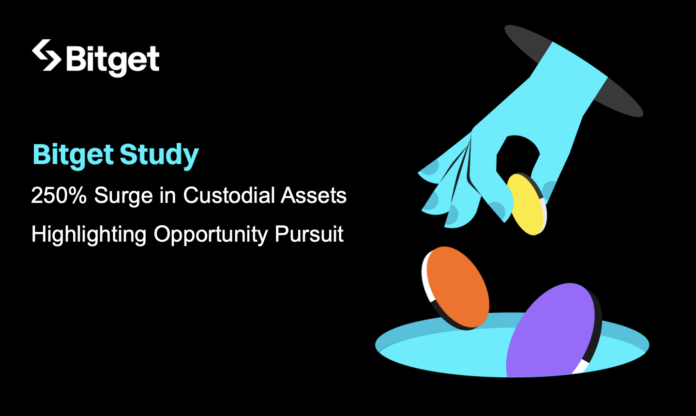 Bitget

Bitget Study

250% Surge in Custodial Assets

Highlighting Opportunity Pursuit